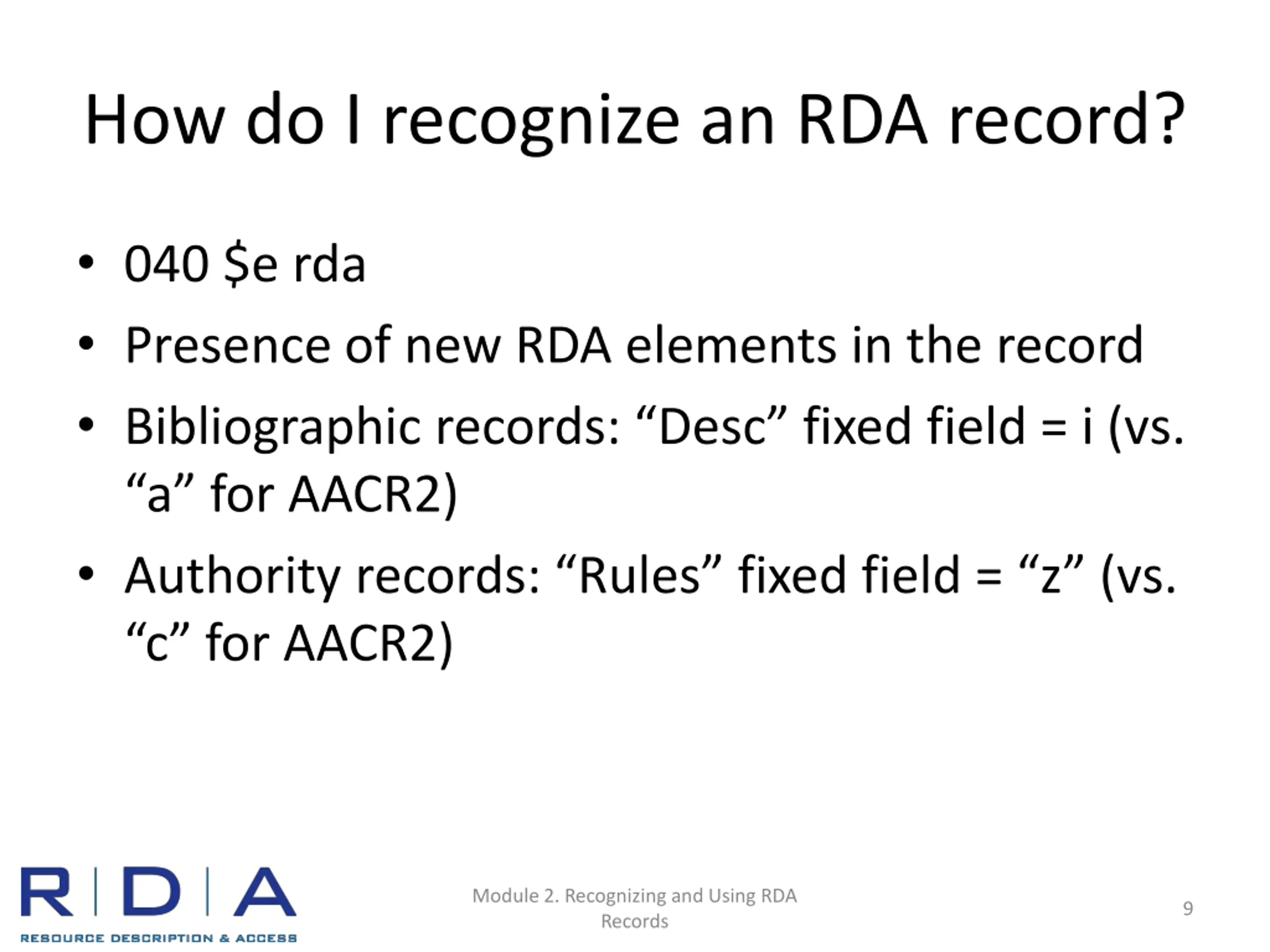 How do I recognize an RDA record?

• 040 \$e rda
• Presence of new RDA elements in the record
• Bibliographic records: “Desc” fixed field = i (vs. “a” for AACR2)
• Authority records: “Rules” fixed field = “z” (vs. “c” for AACR2)

R | D | A
RESOURCE DESCRIPTION & ACCESS

Module 2. Recognizing and Using RDA Records

9